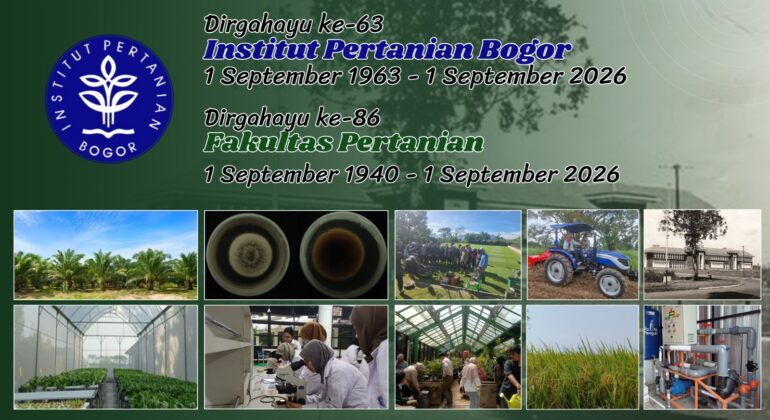 INSTITUT PERTANIAN BOGOR

Dirgahayu ke-63
Institut Pertanian Bogor
1 September 1963 - 1 September 2026

Dirgahayu ke-86
Fakultas Pertanian
1 September 1940 - 1 September 2026